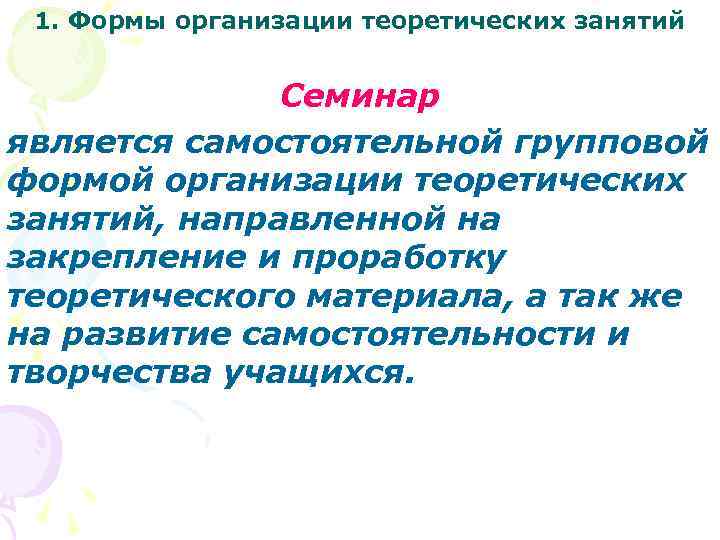 1. Формы организации теоретических занятий

Семинар

является самостоятельной групповой формой организации теоретических занятий, направленной на закрепление и проработку теоретического материала, а так же на развитие самостоятельности и творчества учащихся.